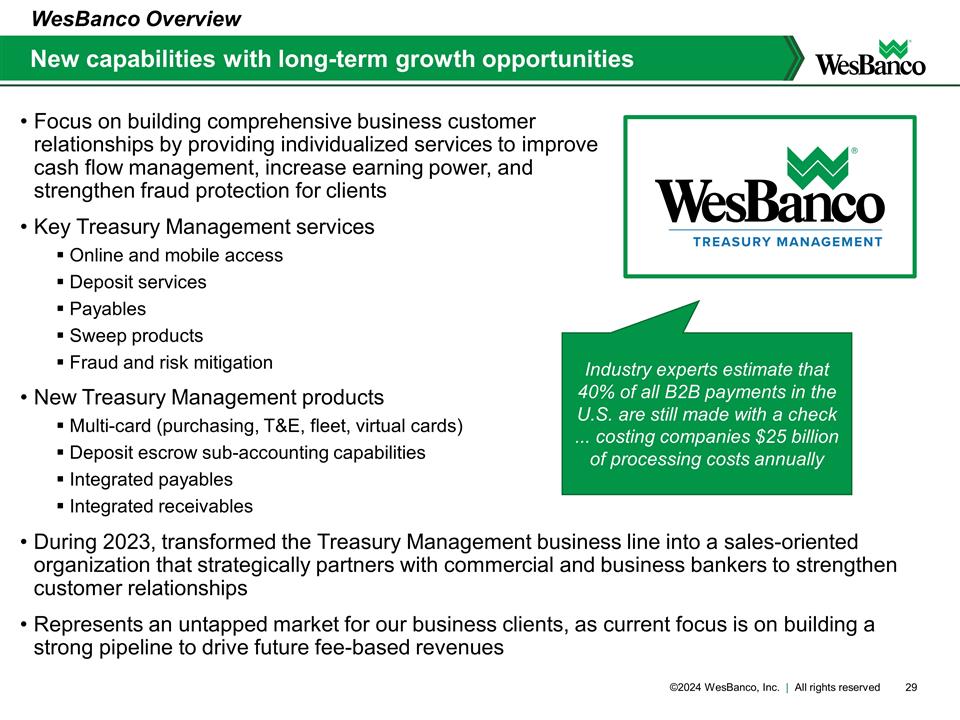 WesBanco Overview

New capabilities with long-term growth opportunities

WesBanco

• Focus on building comprehensive business customer relationships by providing individualized services to improve cash flow management, increase earning power, and strengthen fraud protection for clients

• Key Treasury Management services
▪ Online and mobile access
▪ Deposit services
▪ Payables
▪ Sweep products
▪ Fraud and risk mitigation

• New Treasury Management products
▪ Multi-card (purchasing, T&E, fleet, virtual cards)
▪ Deposit escrow sub-accounting capabilities
▪ Integrated payables
▪ Integrated receivables

WesBanco®
TREASURY MANAGEMENT

Industry experts estimate that 40% of all B2B payments in the U.S. are still made with a check ... costing companies $25 billion of processing costs annually

• During 2023, transformed the Treasury Management business line into a sales-oriented organization that strategically partners with commercial and business bankers to strengthen customer relationships

• Represents an untapped market for our business clients, as current focus is on building a strong pipeline to drive future fee-based revenues

©2024 WesBanco, Inc. | All rights reserved 29